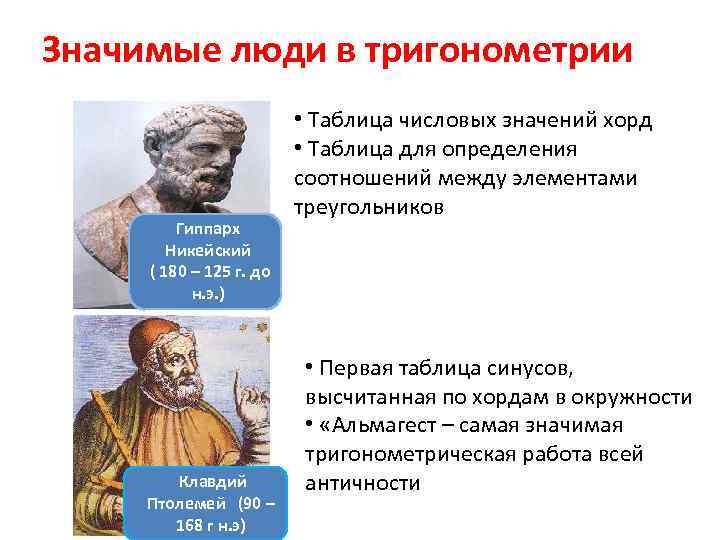 Значимые люди в тригонометрии

Гиппарх Никейский ( 180 – 125 г. до н.э.)

• Таблица числовых значений хорд
• Таблица для определения соотношений между элементами треугольников

Клавдий Птолемей (90 – 168 г н.э)

• Первая таблица синусов, высчитанная по хордам в окружности
• «Альмагест – самая значимая тригонометрическая работа всей античности